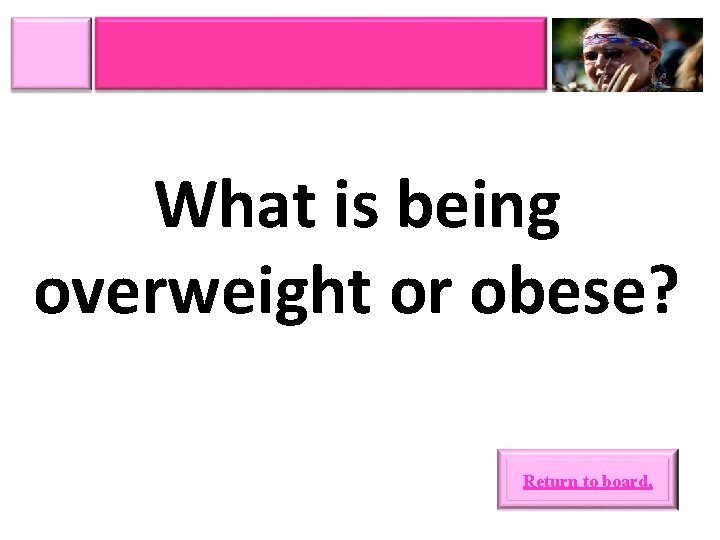 What is being overweight or obese?

Return to board.